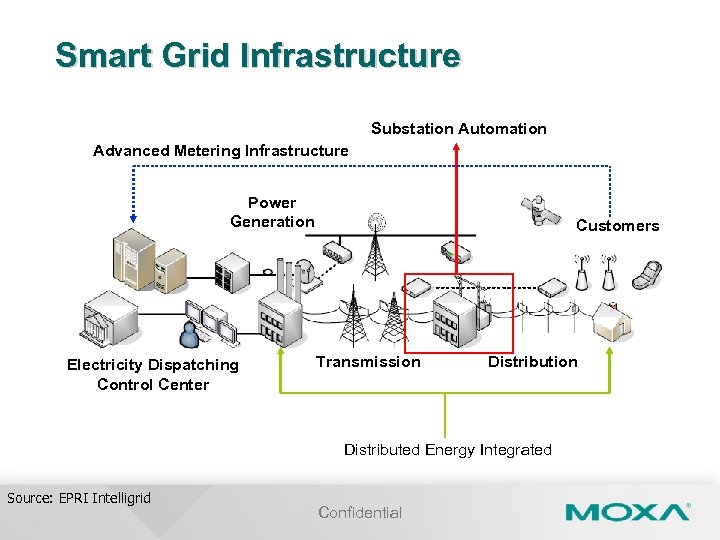 Smart Grid Infrastructure

Substation Automation

Advanced Metering Infrastructure

Power Generation

Customers

Electricity Dispatching Control Center

Transmission

Distribution

Distributed Energy Integrated

Source: EPRI Intelligrid

Confidential

MOXA®